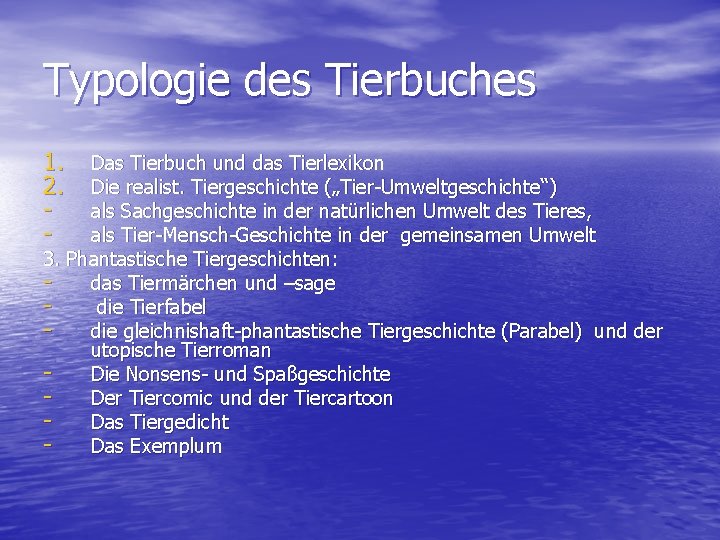 Typologie des Tierbuches

1. Das Tierbuch und das Tierlexikon
2. Die realist. Tiergeschichte („Tier-Umweltgeschichte“)
- als Sachgeschichte in der natürlichen Umwelt des Tieres,
- als Tier-Mensch-Geschichte in der gemeinsamen Umwelt
3. Phantastische Tiergeschichten:
- das Tiermärchen und –sage
- die Tierfabel
- die gleichnishaft-phantastische Tiergeschichte (Parabel) und der utopische Tierroman
- Die Nonsens- und Spaßgeschichte
- Der Tiercomic und der Tiercartoon
- Das Tiergedicht
- Das Exemplum